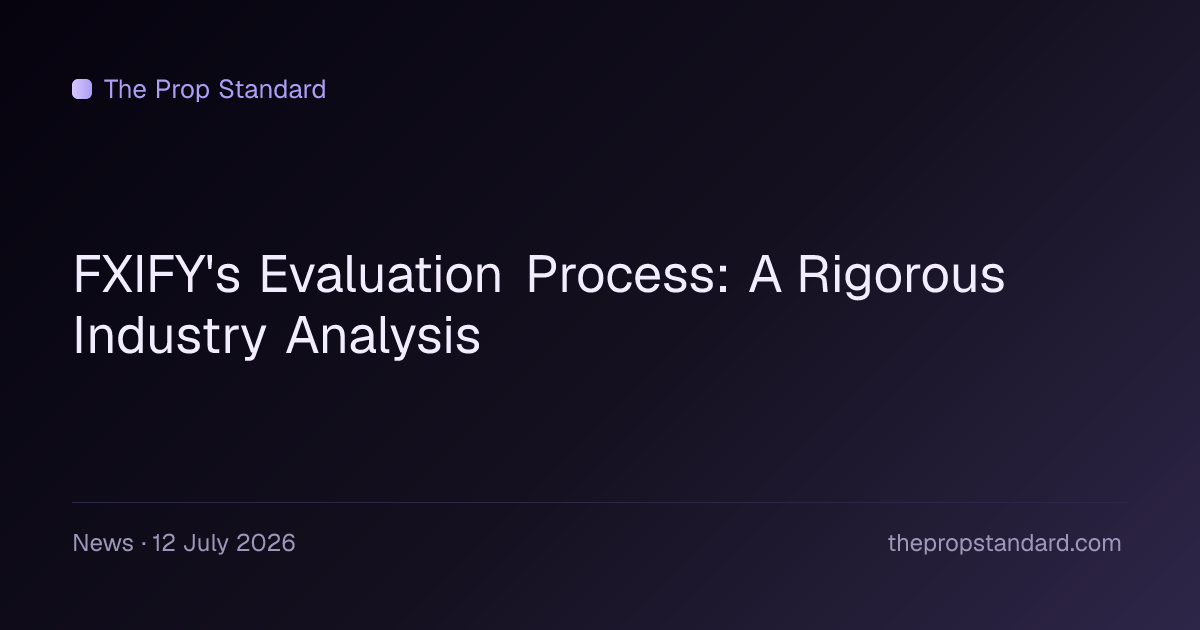 The Prop Standard

FXIFY's Evaluation Process: A Rigorous Industry Analysis

News · 12 July 2026

thepropstandard.com